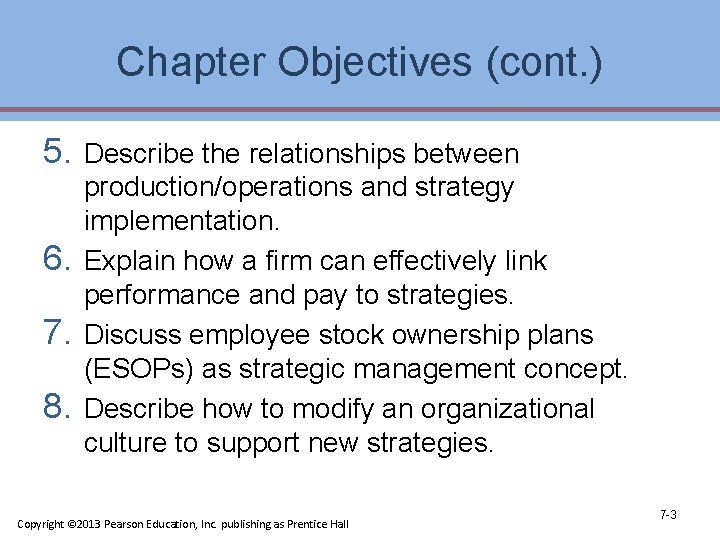 Chapter Objectives (cont.)

5. Describe the relationships between production/operations and strategy implementation.
6. Explain how a firm can effectively link performance and pay to strategies.
7. Discuss employee stock ownership plans (ESOPs) as strategic management concept.
8. Describe how to modify an organizational culture to support new strategies.

Copyright ©2013 Pearson Education, Inc. publishing as Prentice Hall

7-3